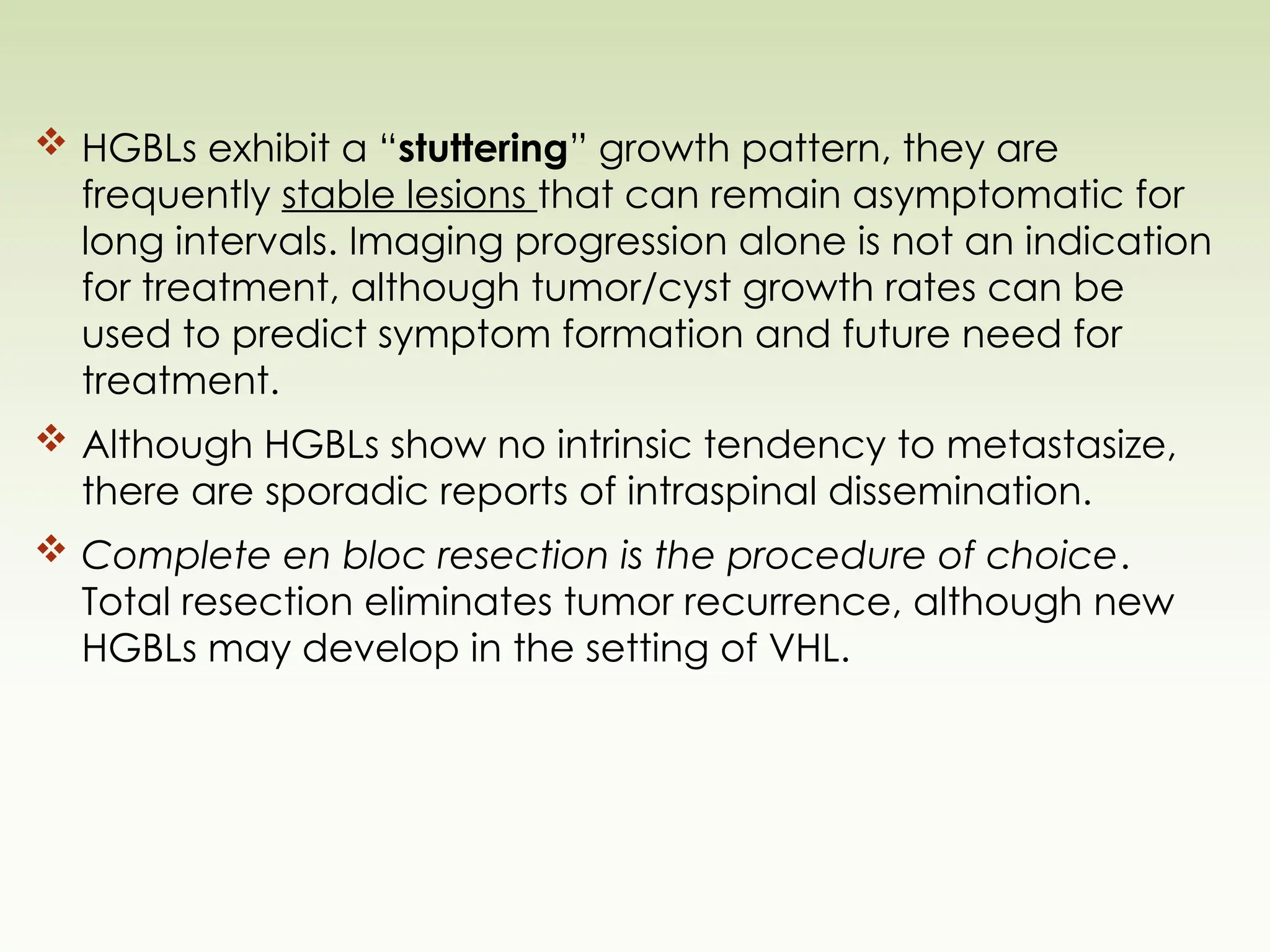 ❖ HGBLs exhibit a “stuttering” growth pattern, they are frequently stable lesions that can remain asymptomatic for long intervals. Imaging progression alone is not an indication for treatment, although tumor/cyst growth rates can be used to predict symptom formation and future need for treatment.

❖ Although HGBLs show no intrinsic tendency to metastasize, there are sporadic reports of intraspinal dissemination.

❖ Complete en bloc resection is the procedure of choice. Total resection eliminates tumor recurrence, although new HGBLs may develop in the setting of VHL.